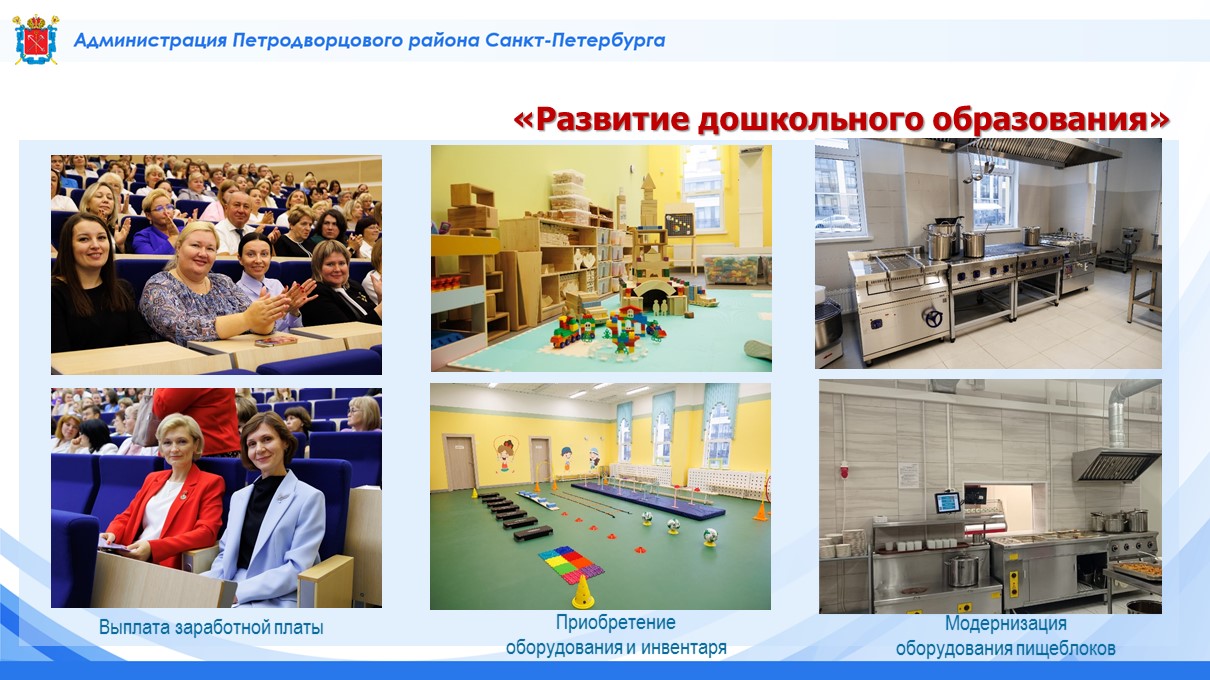 Администрация Петродворцового района Санкт-Петербурга

«Развитие дошкольного образования»

Выплата заработной платы

Приобретение оборудования и инвентаря

Модернизация оборудования пищеблоков